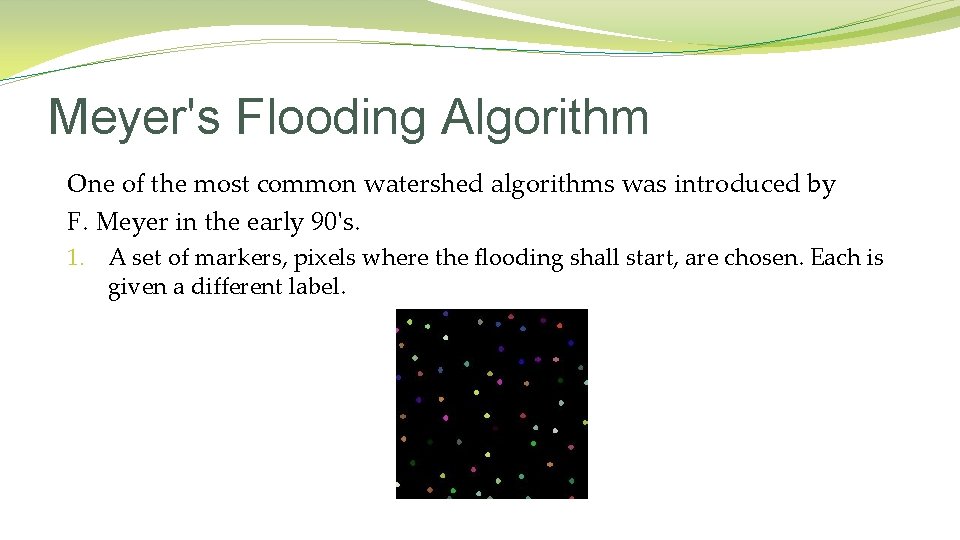 Meyer's Flooding Algorithm

One of the most common watershed algorithms was introduced by F. Meyer in the early 90's.

1. A set of markers, pixels where the flooding shall start, are chosen. Each is given a different label.